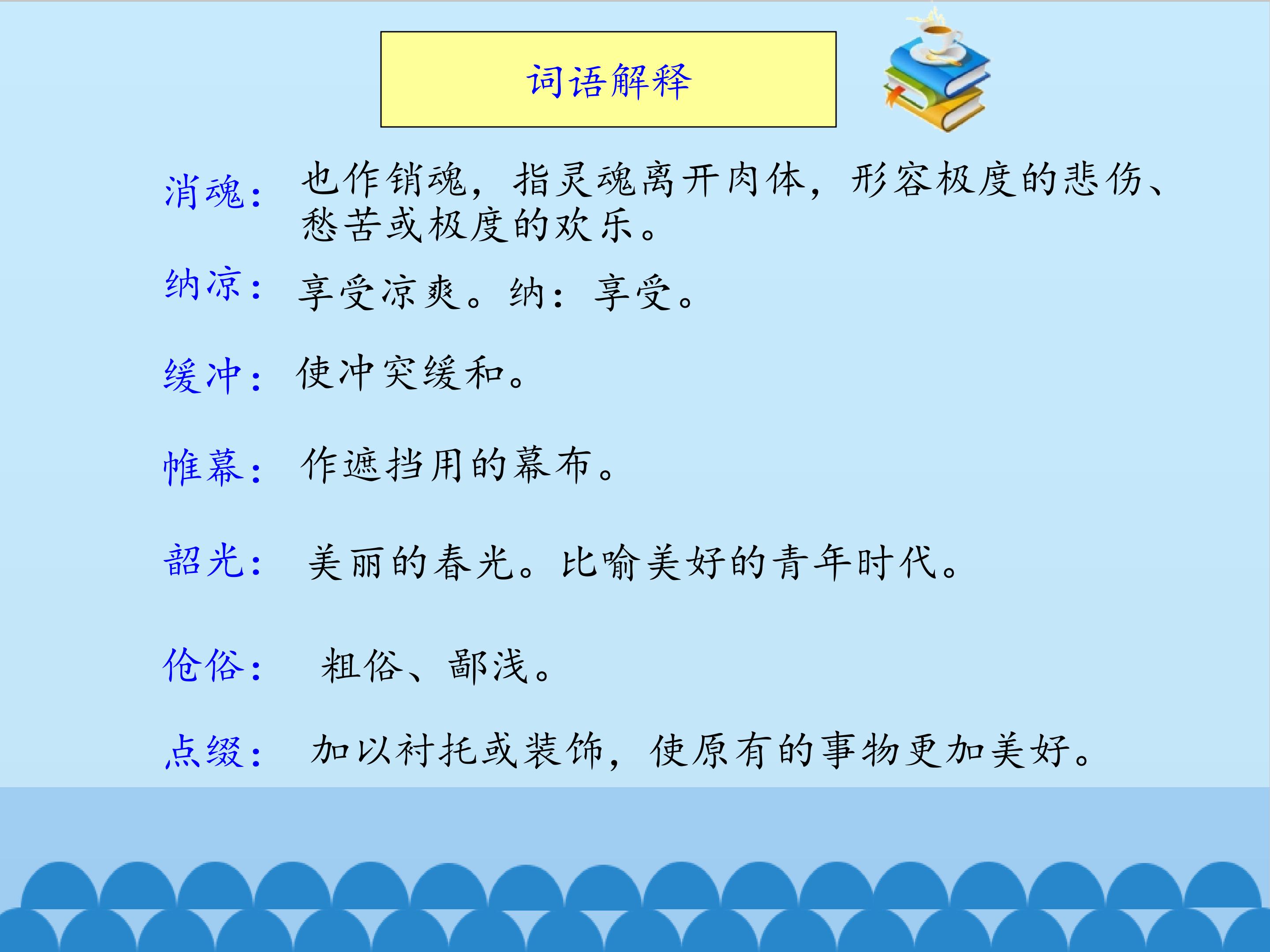 词语解释

消魂：也作销魂，指灵魂离开肉体，形容极度的悲伤、愁苦或极度的欢乐。

纳凉：享受凉爽。纳：享受。

缓冲：使冲突缓和。

帷幕：作遮挡用的幕布。

韶光：美丽的春光。比喻美好的青年时代。

伧俗：粗俗、鄙浅。

点缀：加以衬托或装饰，使原有的事物更加美好。